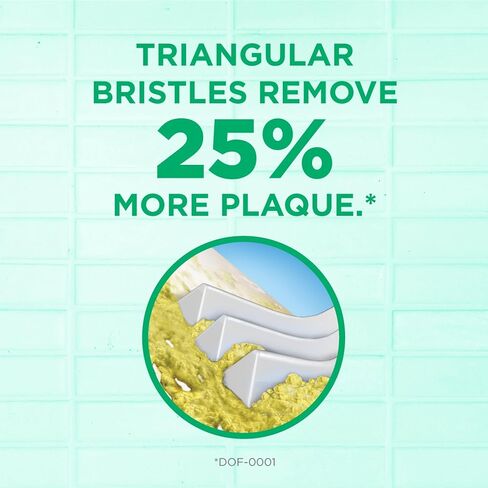 TRIANGULAR BRISTLES REMOVE
25%
MORE PLAQUE.*

*DOF-0001